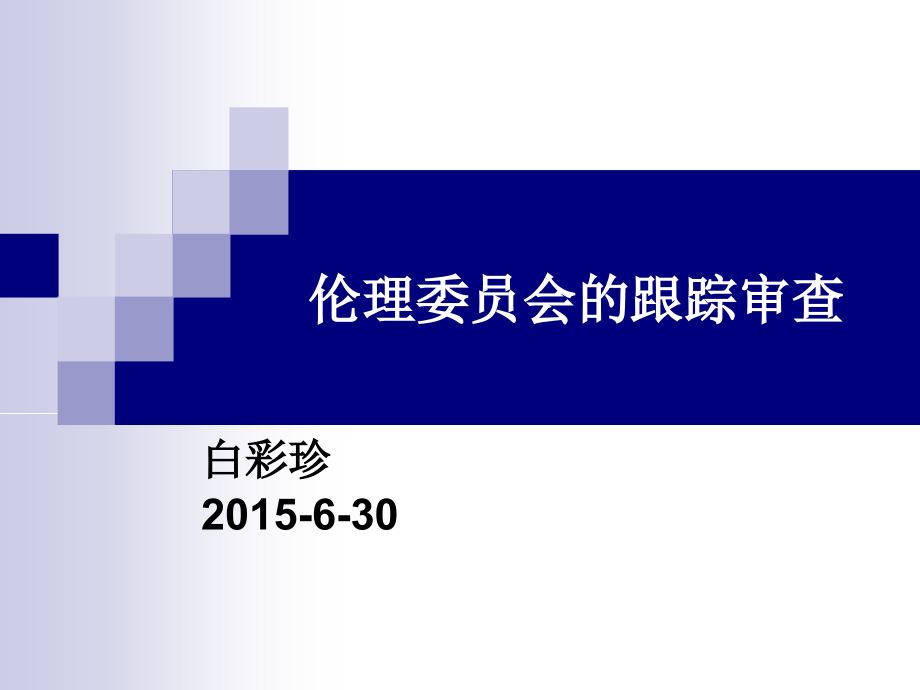 伦理委员会的跟踪审查

白彩珍
2015-6-30